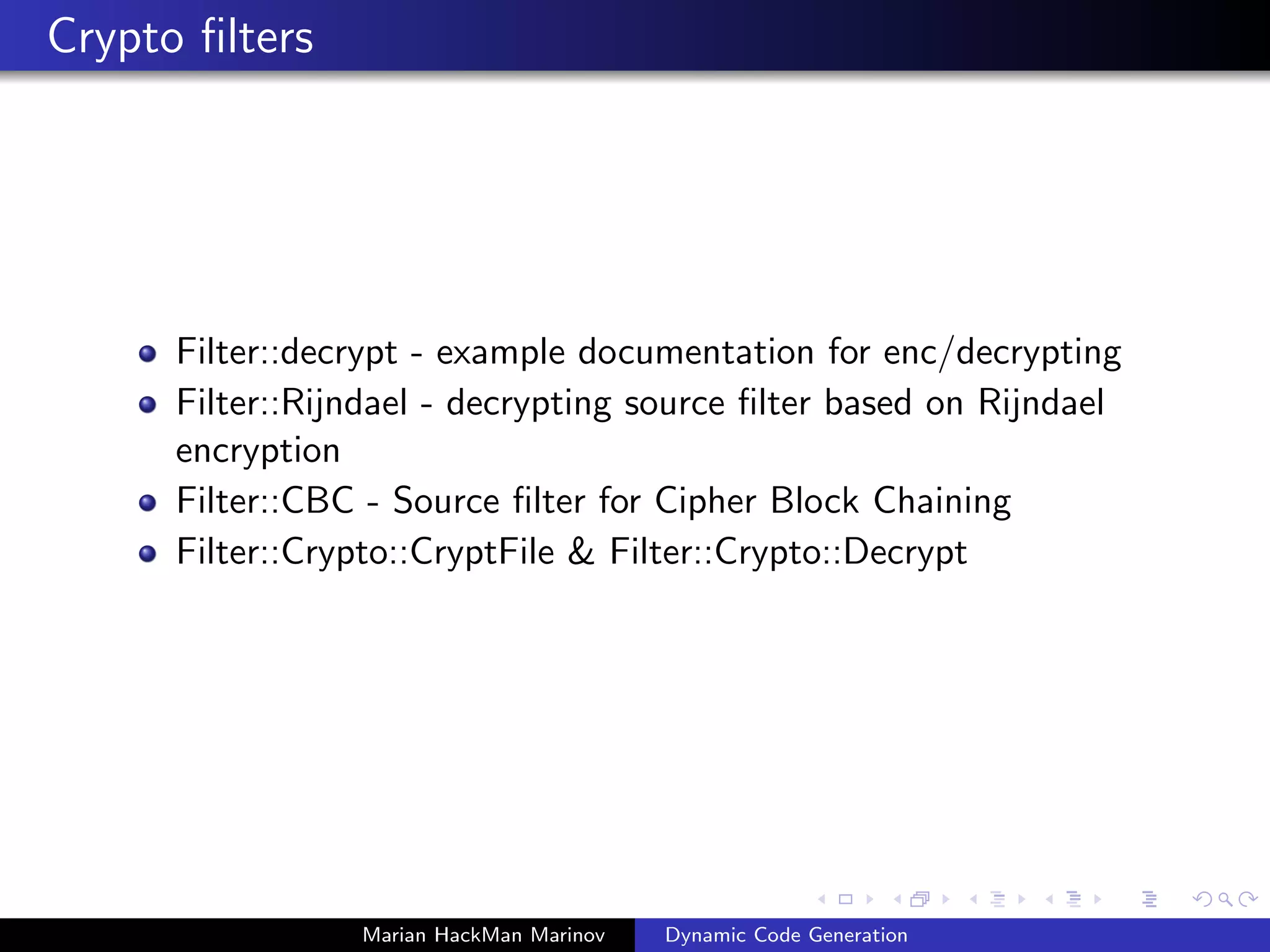 Crypto filters

- Filter::decrypt - example documentation for enc/decrypting
- Filter::Rijndael - decrypting source filter based on Rijndael encryption
- Filter::CBC - Source filter for Cipher Block Chaining
- Filter::Crypto::CryptFile & Filter::Crypto::Decrypt

Marian HackMan Marinov Dynamic Code Generation